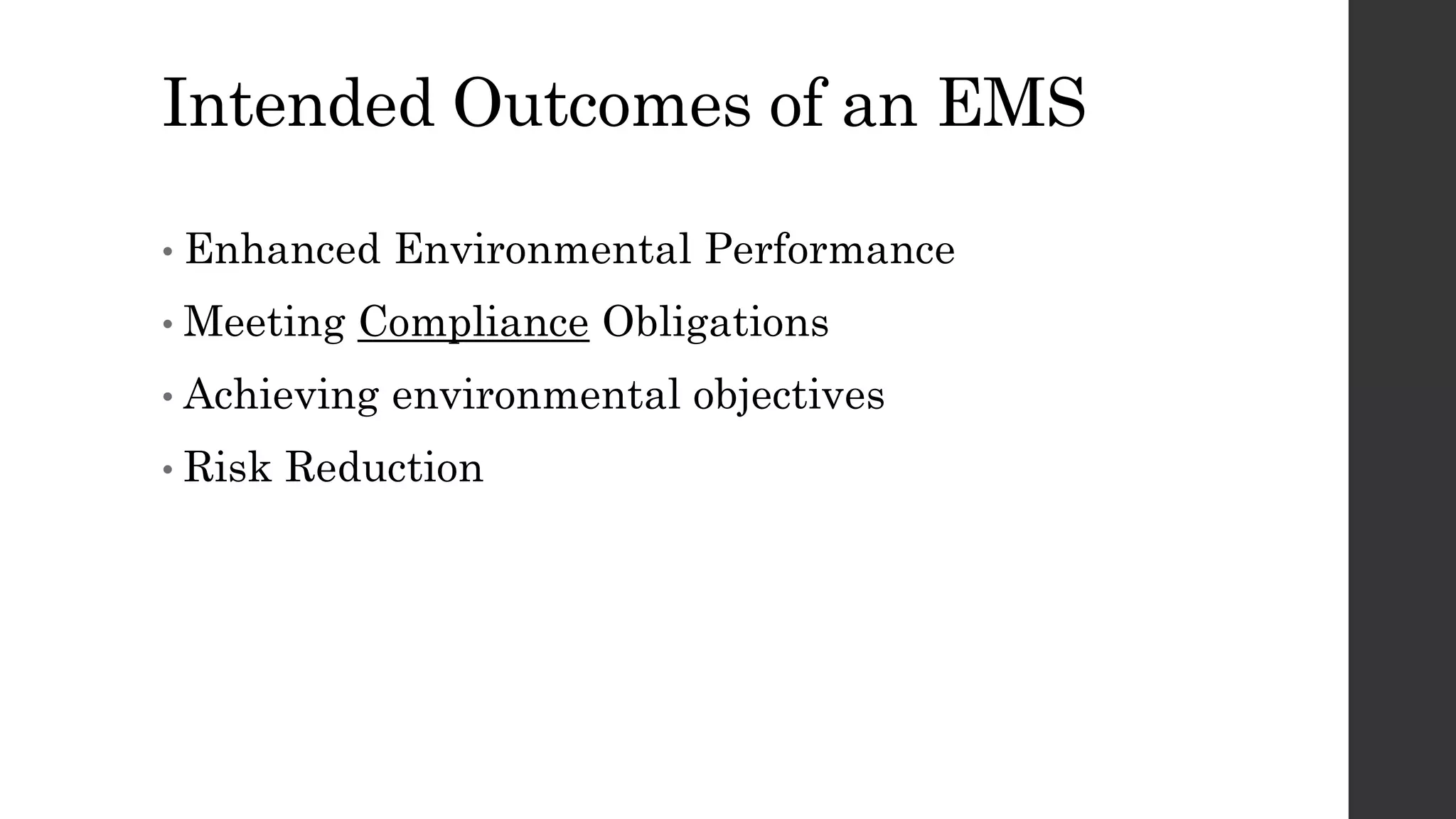 Intended Outcomes of an EMS

• Enhanced Environmental Performance
• Meeting Compliance Obligations
• Achieving environmental objectives
• Risk Reduction